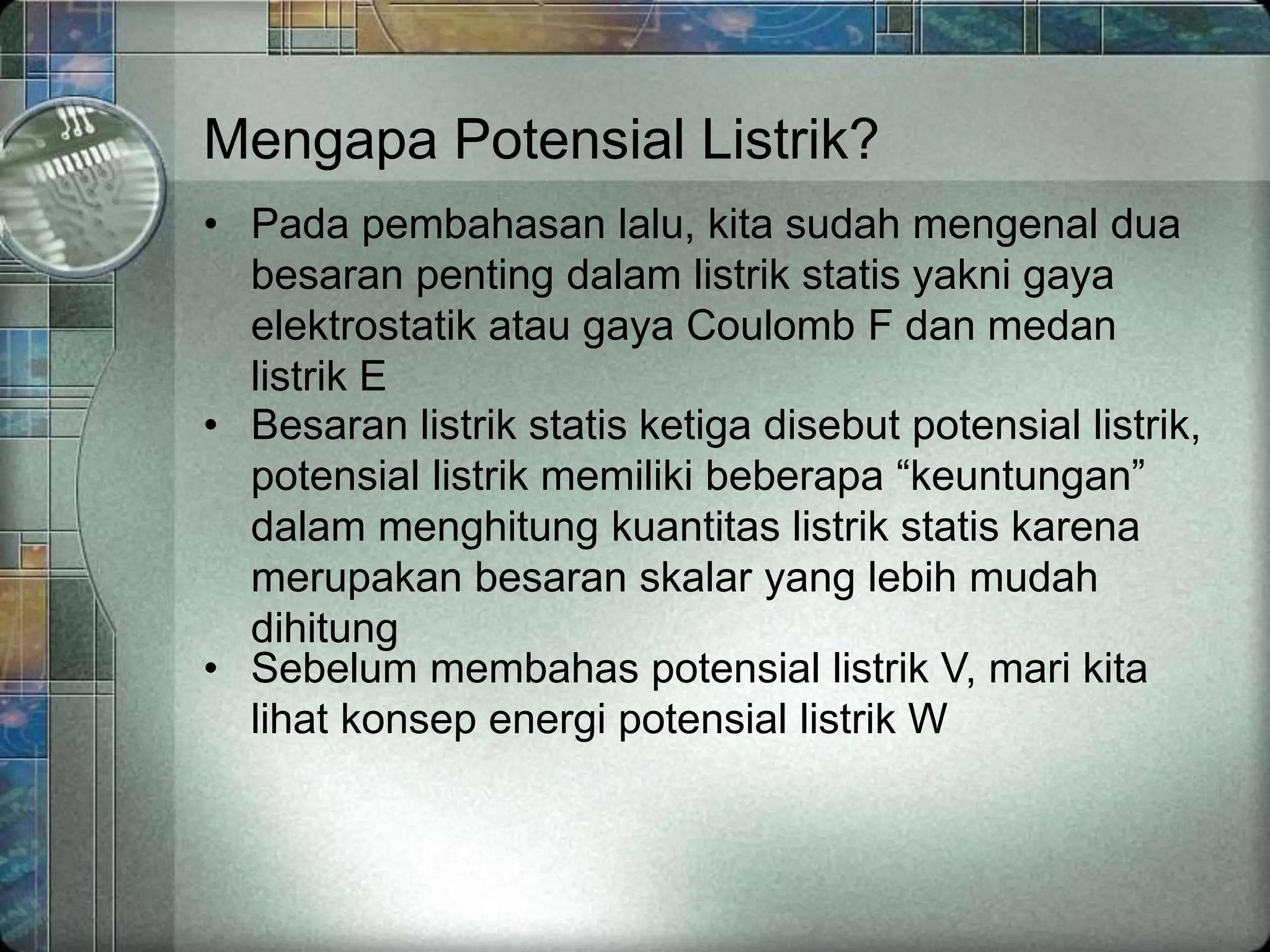 Mengapa Potensial Listrik?

• Pada pembahasan lalu, kita sudah mengenal dua besaran penting dalam listrik statis yakni gaya elektrostatik atau gaya Coulomb F dan medan listrik E
• Besaran listrik statis ketiga disebut potensial listrik, potensial listrik memiliki beberapa “keuntungan” dalam menghitung kuantitas listrik statis karena merupakan besaran skalar yang lebih mudah dihitung
• Sebelum membahas potensial listrik V, mari kita lihat konsep energi potensial listrik W